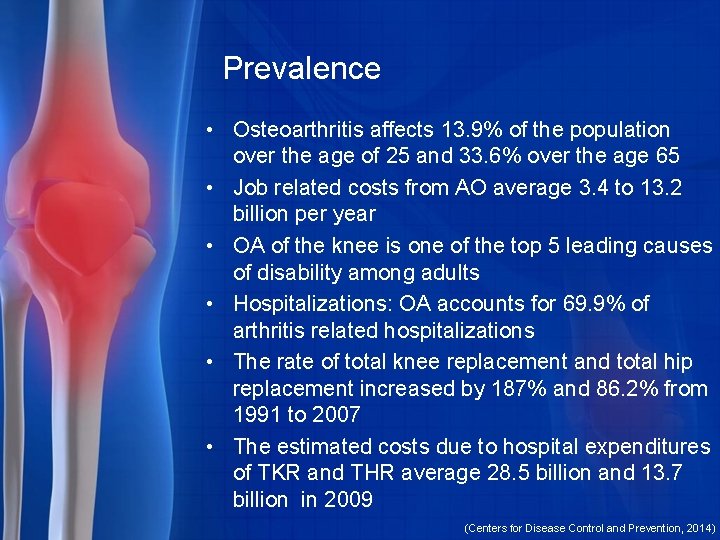 Prevalence

• Osteoarthritis affects 13.9% of the population over the age of 25 and 33.6% over the age 65
• Job related costs from AO average 3.4 to 13.2 billion per year
• OA of the knee is one of the top 5 leading causes of disability among adults
• Hospitalizations: OA accounts for 69.9% of arthritis related hospitalizations
• The rate of total knee replacement and total hip replacement increased by 187% and 86.2% from 1991 to 2007
• The estimated costs due to hospital expenditures of TKR and THR average 28.5 billion and 13.7 billion in 2009

(Centers for Disease Control and Prevention, 2014)